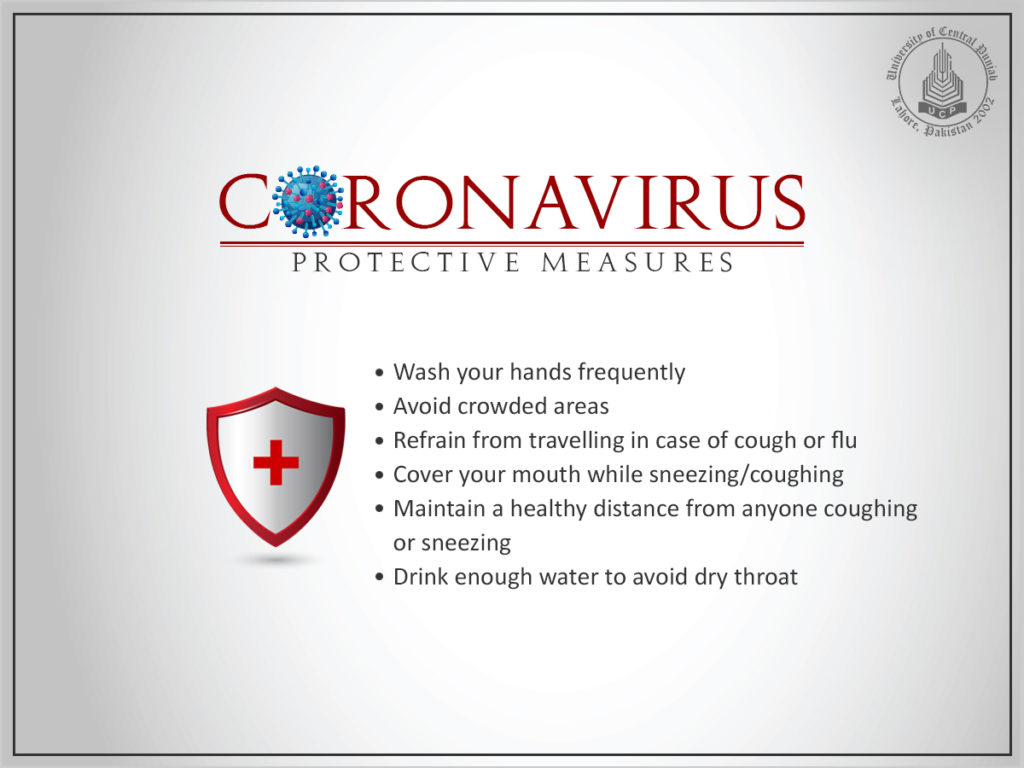 University of Central Punjab
UCP
Lahore, Pakistan 2002

CORONAVIRUS
PROTECTIVE MEASURES

• Wash your hands frequently
• Avoid crowded areas
• Refrain from travelling in case of cough or flu
• Cover your mouth while sneezing/coughing
• Maintain a healthy distance from anyone coughing or sneezing
• Drink enough water to avoid dry throat